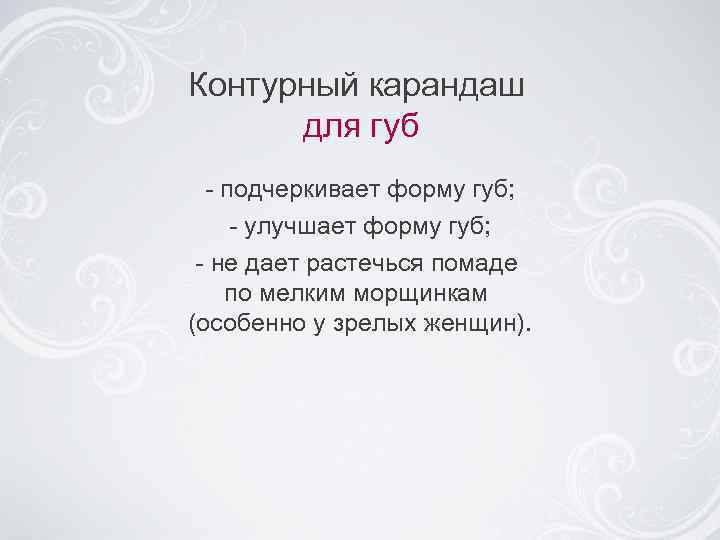 Контурный карандаш
для губ

- подчеркивает форму губ;
- улучшает форму губ;
- не дает растечься помаде по мелким морщинкам (особенно у зрелых женщин).